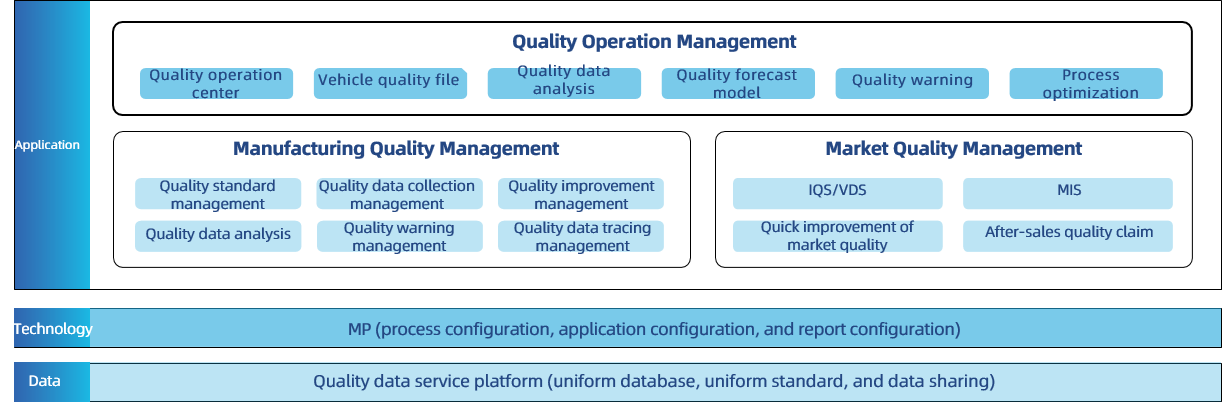 Application

Quality Operation Management

Quality operation center

Vehicle quality file

Quality data analysis

Quality forecast model

Quality warning

Process optimization

Manufacturing Quality Management

Quality standard management

Quality data collection management

Quality improvement management

Quality data analysis

Quality warning management

Quality data tracing management

Market Quality Management

IQS/VDS

MIS

Quick improvement of market quality

After-sales quality claim

Technology

MP (process configuration, application configuration, and report configuration)

Data

Quality data service platform (uniform database, uniform standard, and data sharing)